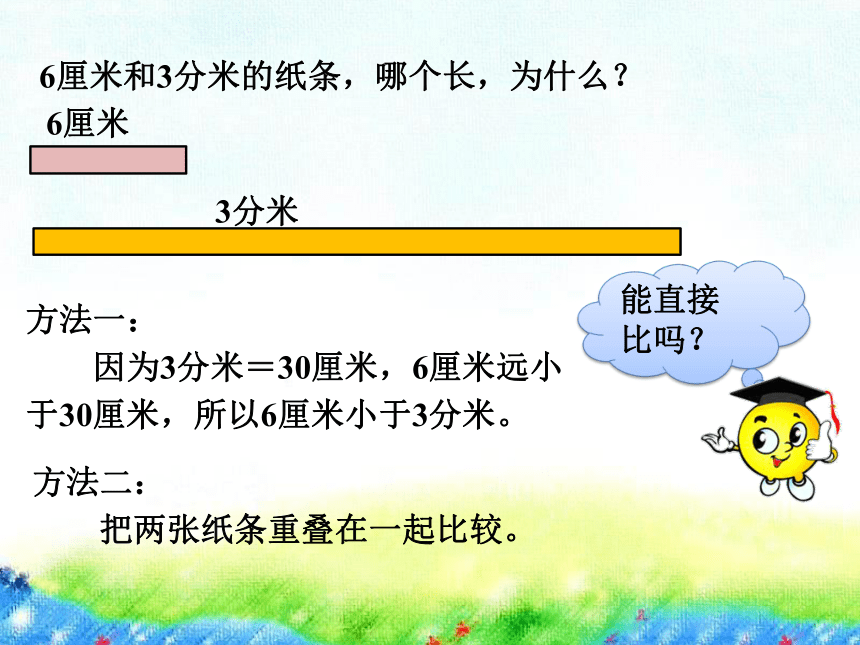 6厘米和3分米的纸条，哪个长，为什么？

6厘米

3分米

能直接比吗？

方法一：

因为3分米＝30厘米，6厘米远小于30厘米，所以6厘米小于3分米。

方法二：

把两张纸条重叠在一起比较。